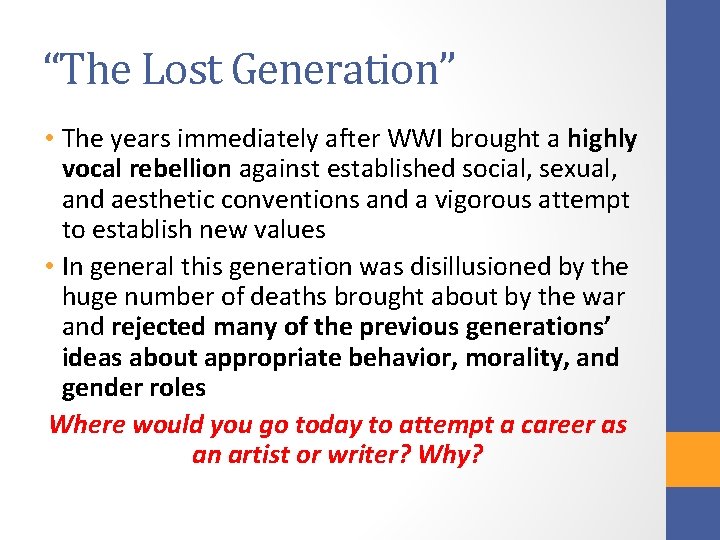 “The Lost Generation”

• The years immediately after WWI brought a highly vocal rebellion against established social, sexual, and aesthetic conventions and a vigorous attempt to establish new values

• In general this generation was disillusioned by the huge number of deaths brought about by the war and rejected many of the previous generations’ ideas about appropriate behavior, morality, and gender roles

Where would you go today to attempt a career as an artist or writer? Why?